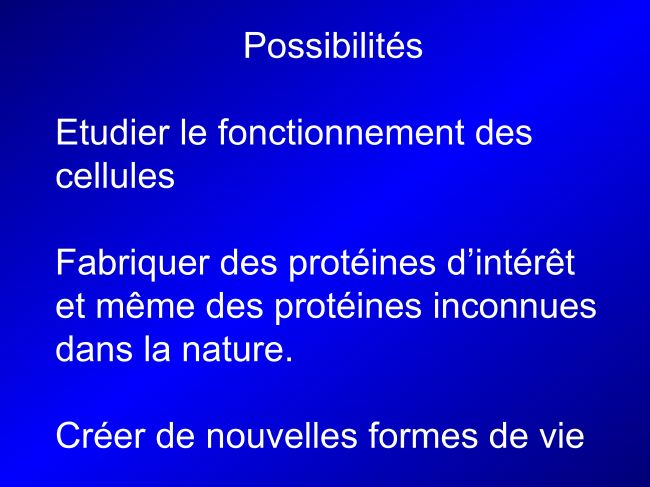 Possibilités

Etudier le fonctionnement des cellules

Fabriquer des protéines d’intérêt et même des protéines inconnues dans la nature.

Créer de nouvelles formes de vie